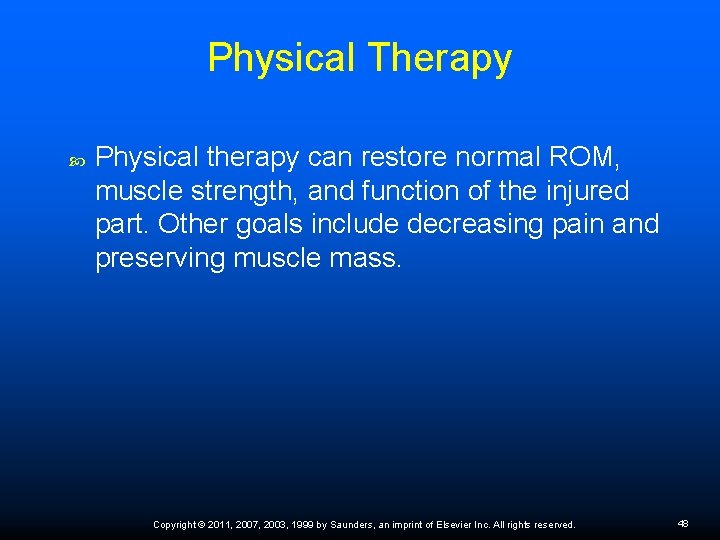 Physical Therapy

Physical therapy can restore normal ROM, muscle strength, and function of the injured part. Other goals include decreasing pain and preserving muscle mass.

Copyright © 2011, 2007, 2003, 1999 by Saunders, an imprint of Elsevier Inc. All rights reserved.

48